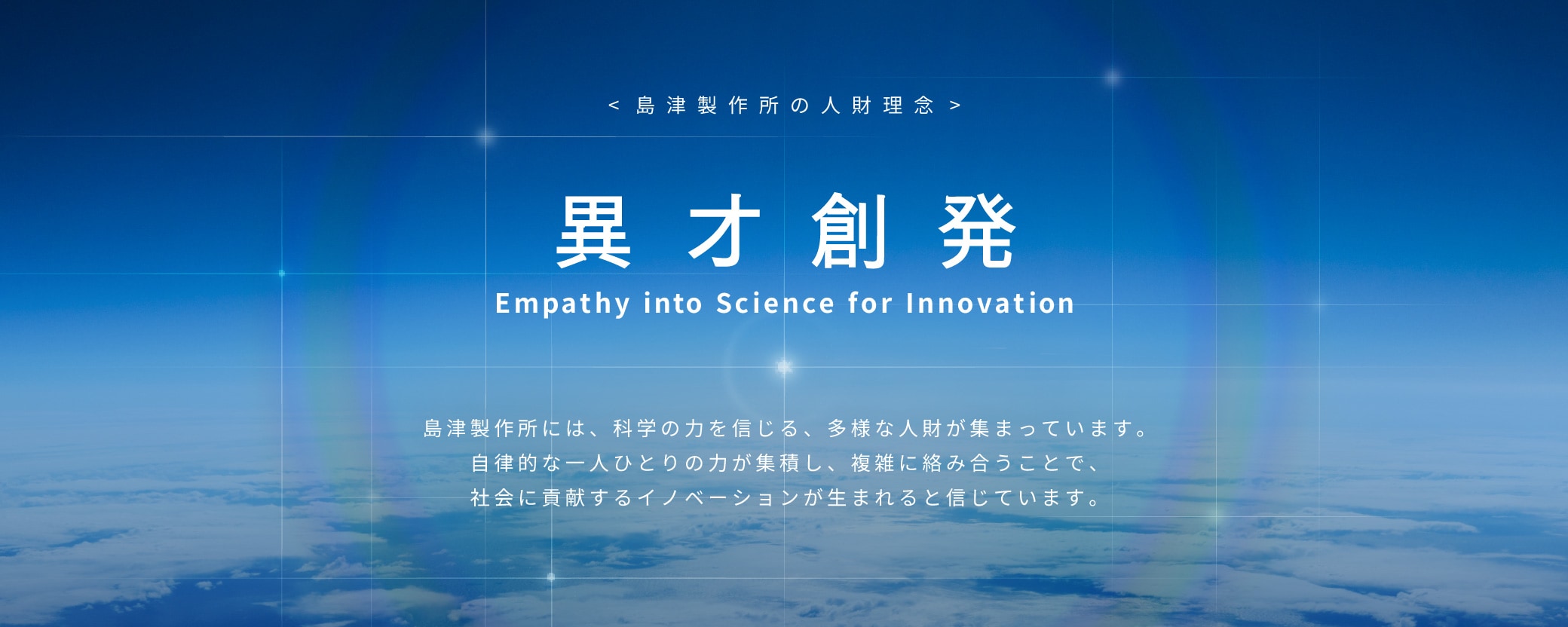 < 島津製作所の人財理念 >

異才創発

Empathy into Science for Innovation

島津製作所には、科学の力を信じる、多様な人財が集まっています。
自律的な一人ひとりの力が集積し、複雑に絡み合うことで、
社会に貢献するイノベーションが生まれると信じています。